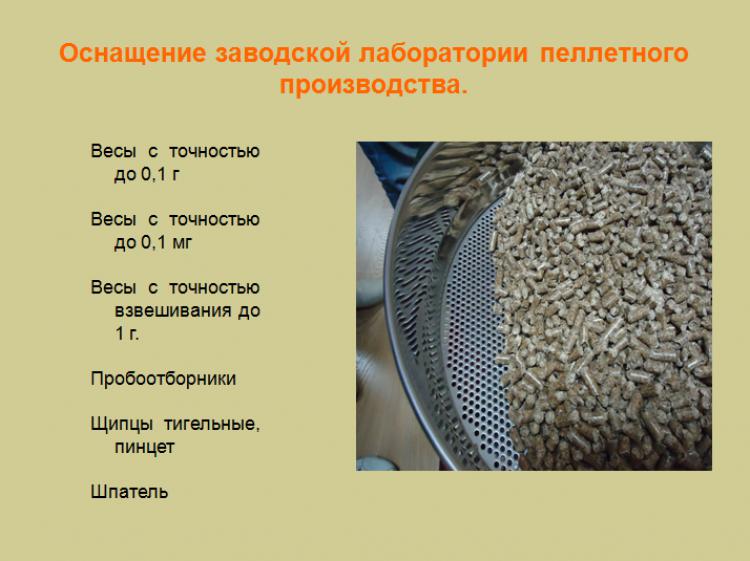 Оснащение заводской лаборатории пеллетного производства.

Весы с точностью до 0,1 г

Весы с точностью до 0,1 мг

Весы с точностью взвешивания до 1 г.

Пробоотборники

Щипцы тигельные, пинцет

Шпатель